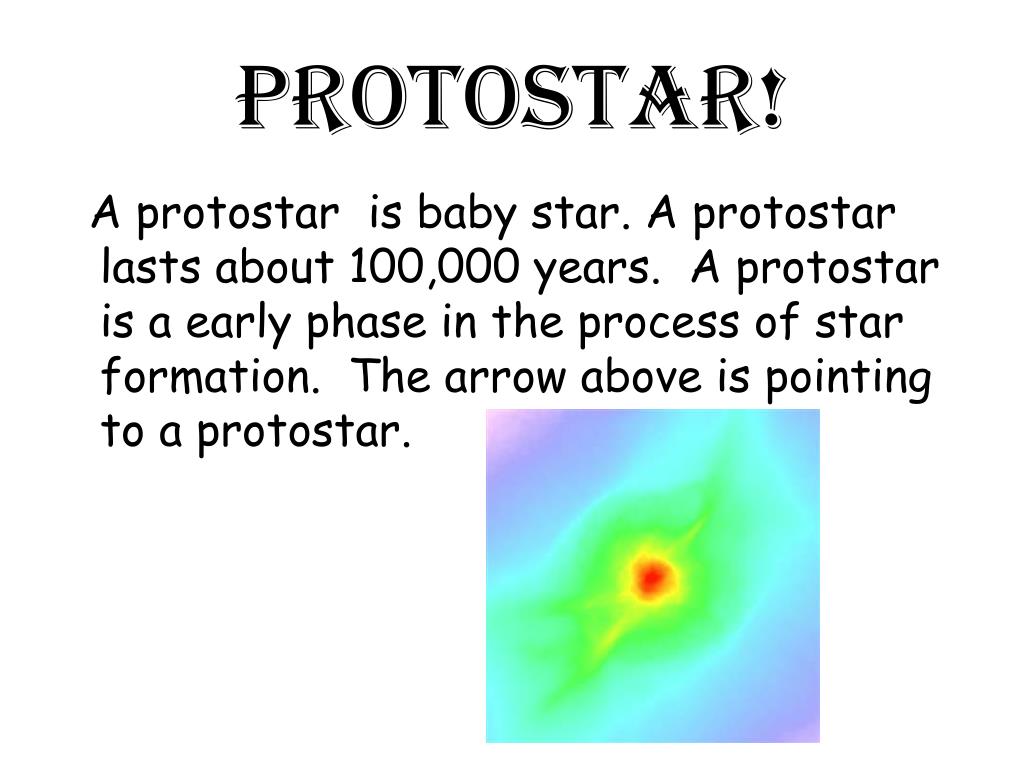 PROTOSTAR!

A protostar is baby star. A protostar lasts about 100,000 years. A protostar is a early phase in the process of star formation. The arrow above is pointing to a protostar.